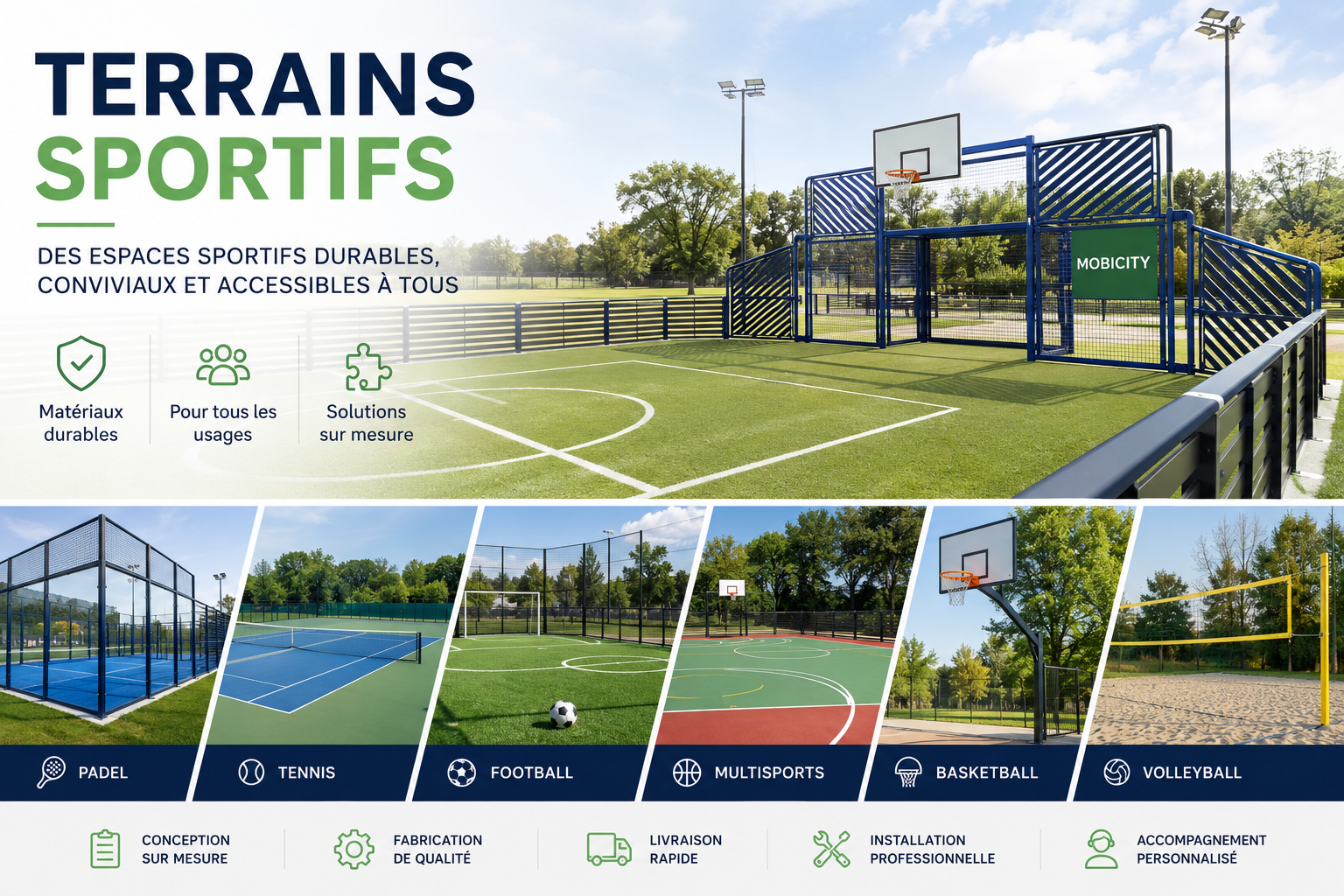 TERRAINS
SPORTIFS

DES ESPACES SPORTIFS DURABLES, CONVIVIAUX ET ACCESSIBLES À TOUS

Matériaux durables

Pour tous les usages

Solutions sur mesure

MOBICITY

PADEL

TENNIS

FOOTBALL

MULTISPORTS

BASKETBALL

VOLLEYBALL

CONCEPTION SUR MESURE

FABRICATION DE QUALITÉ

LIVRAISON RAPIDE

INSTALLATION PROFESSIONNELLE

ACCOMPAGNEMENT PERSONNALISÉ